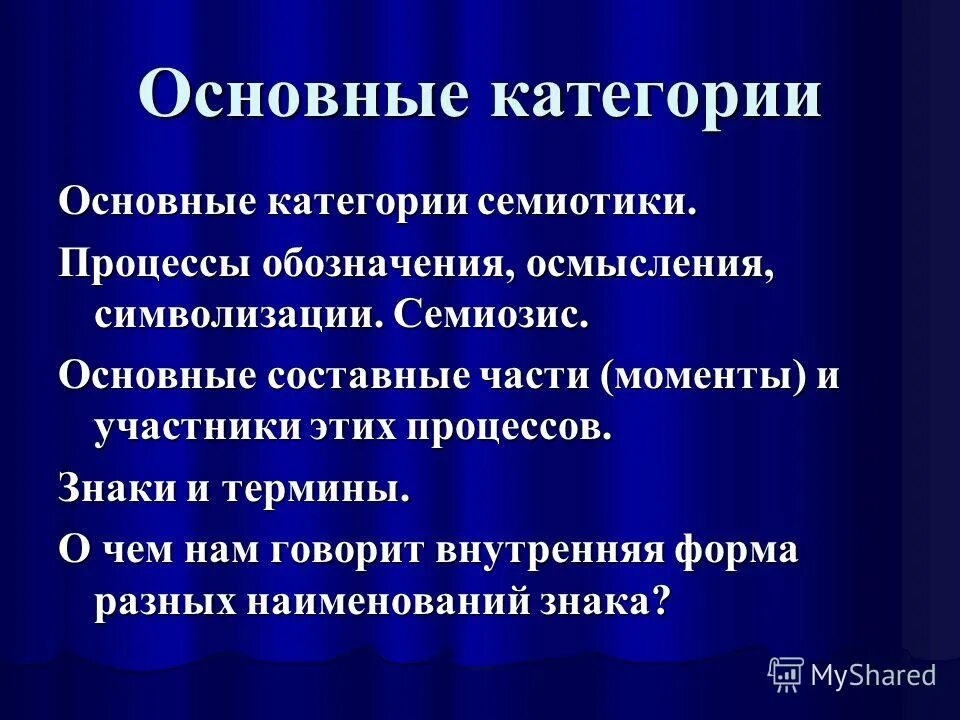 Основные категории

Основные категории семиотики.

Процессы обозначения, осмысления, символизации. Семиозис.

Основные составные части (моменты) и участники этих процессов.

Знаки и термины.

О чем нам говорит внутренняя форма разных наименований знака?

MyShared